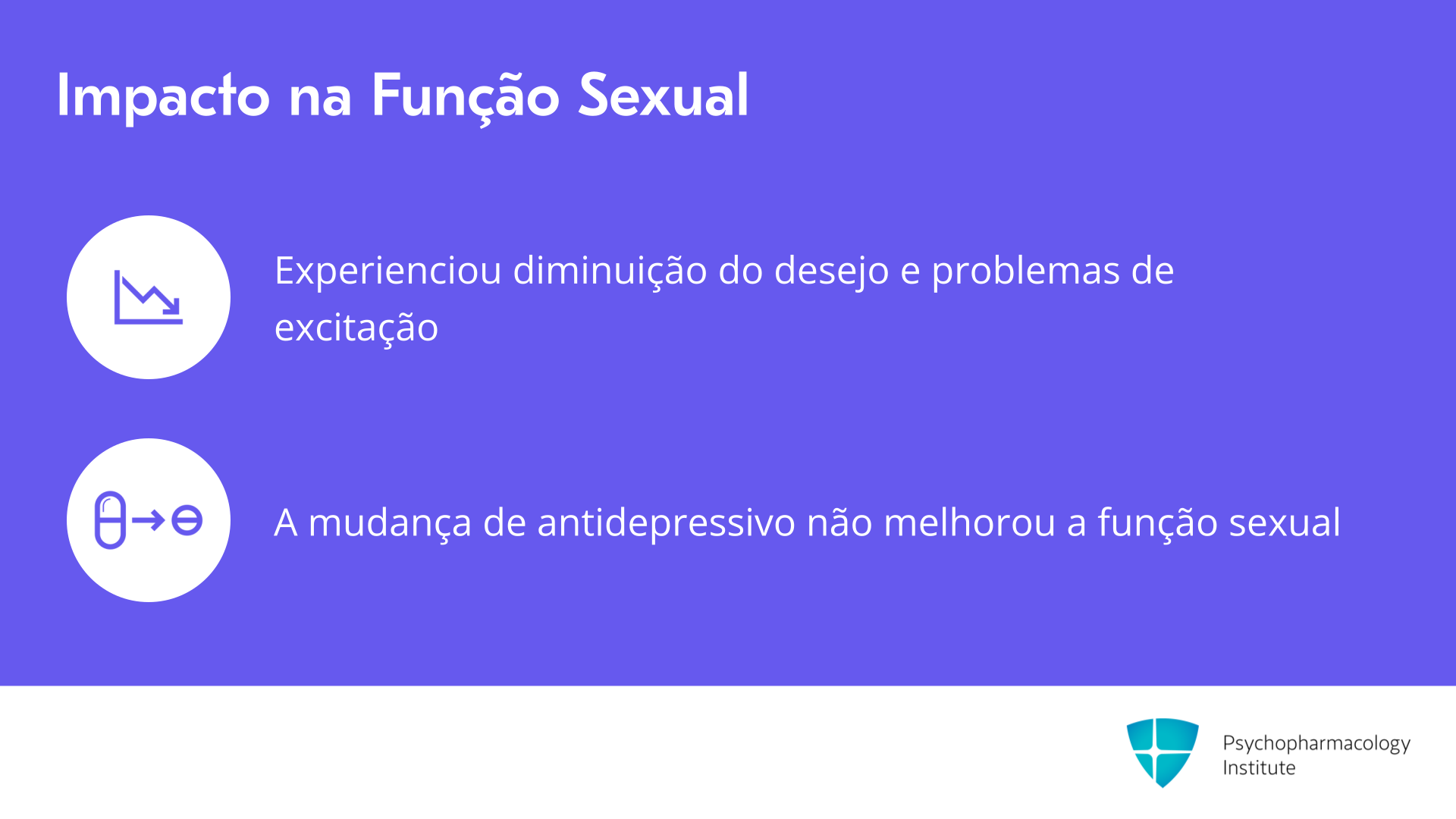 Impacto na Função Sexual

Experienciou diminuição do desejo e problemas de excitação

A mudança de antidepressivo não melhorou a função sexual

Psychopharmacology Institute